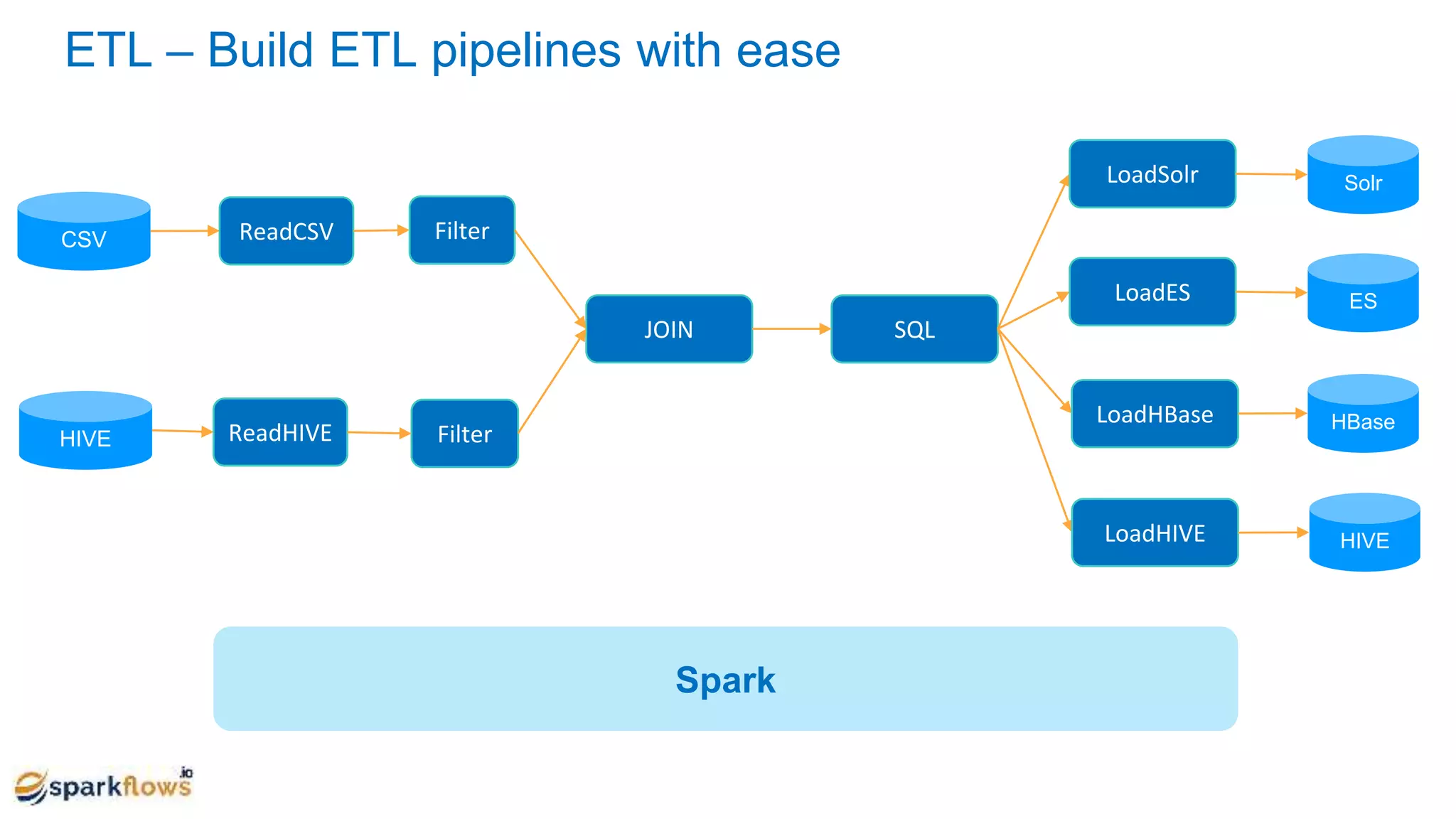 ETL – Build ETL pipelines with ease

CSV

ReadCSV

Filter

HIVE

ReadHIVE

Filter

JOIN

SQL

LoadSolr

Solr

LoadES

ES

LoadHBase

HBase

LoadHIVE

HIVE

Spark

sparkflows.io